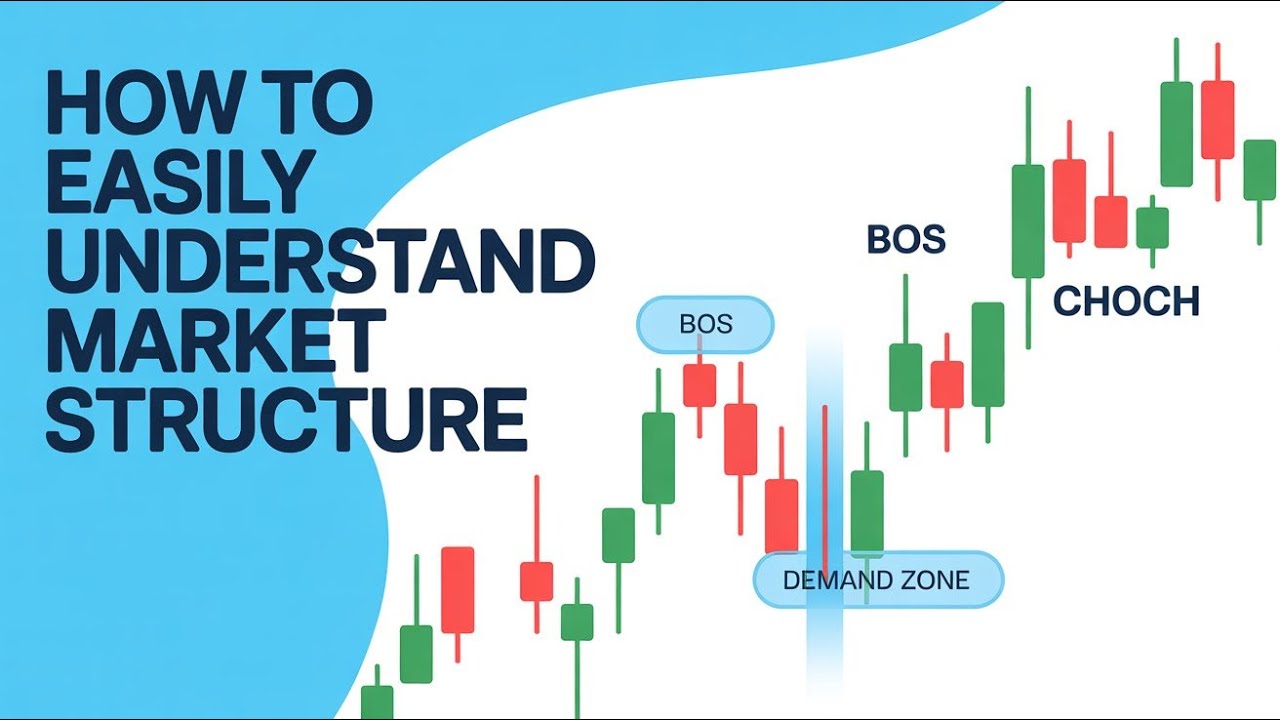 HOW TO EASILY UNDERSTAND MARKET STRUCTURE

BOS

BOS

CHOCH

DEMAND ZONE